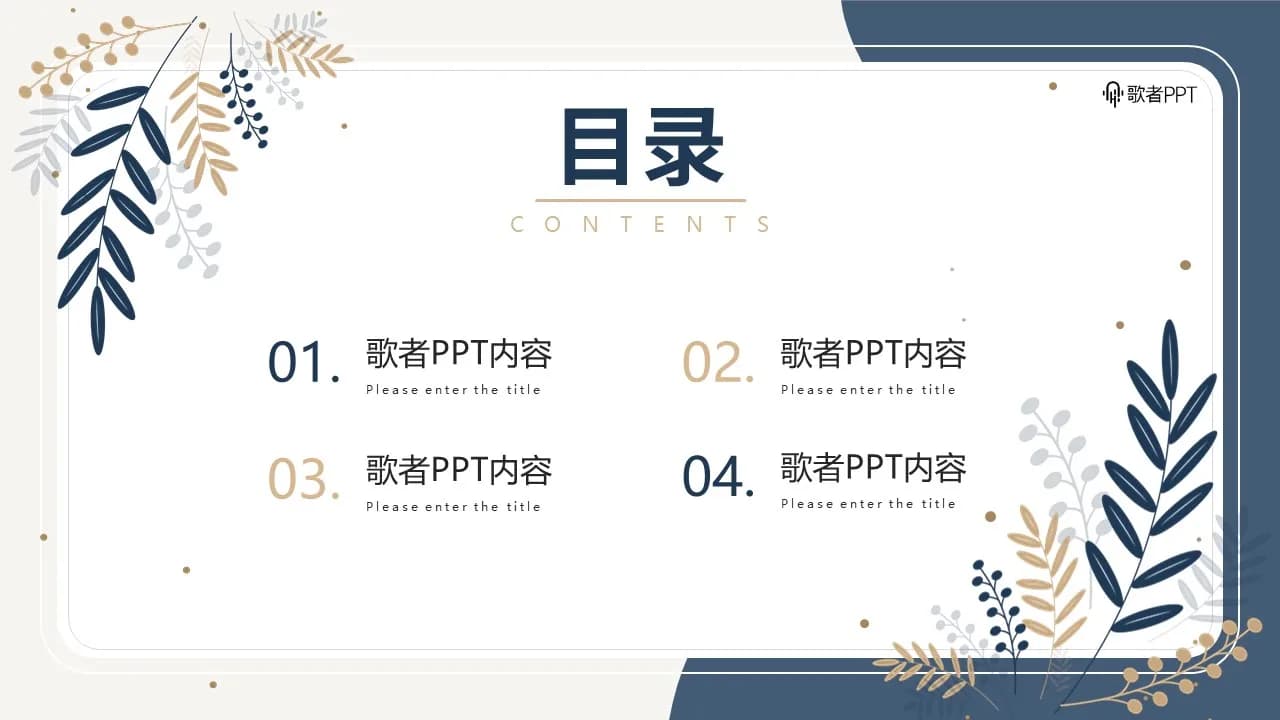 歌者PPT

目录

CONTENTS

01. 歌者PPT内容
Please enter the title

02. 歌者PPT内容
Please enter the title

03. 歌者PPT内容
Please enter the title

04. 歌者PPT内容
Please enter the title